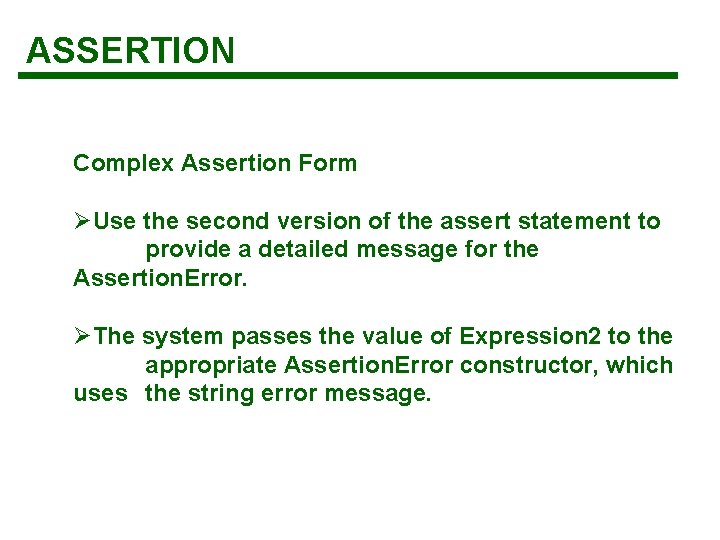 ASSERTION

Complex Assertion Form

➢Use the second version of the assert statement to provide a detailed message for the AssertionError.

➢The system passes the value of Expression2 to the appropriate AssertionError constructor, which uses the string error message.